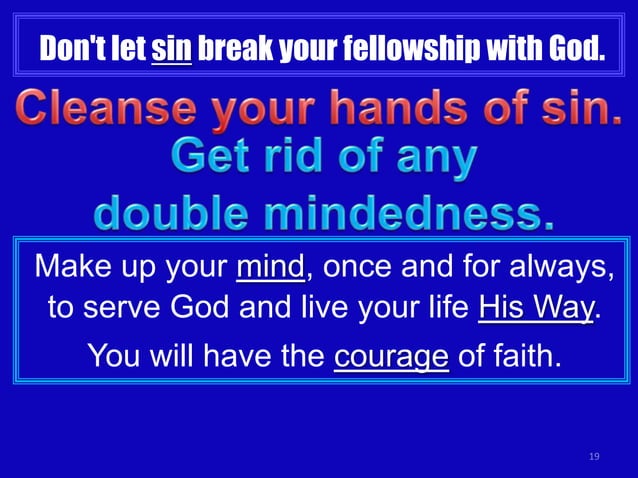 Don't let sin break your fellowship with God.

Cleanse your hands of sin.

Get rid of any double mindedness.

Make up your mind, once and for always, to serve God and live your life His Way.

You will have the courage of faith.

19